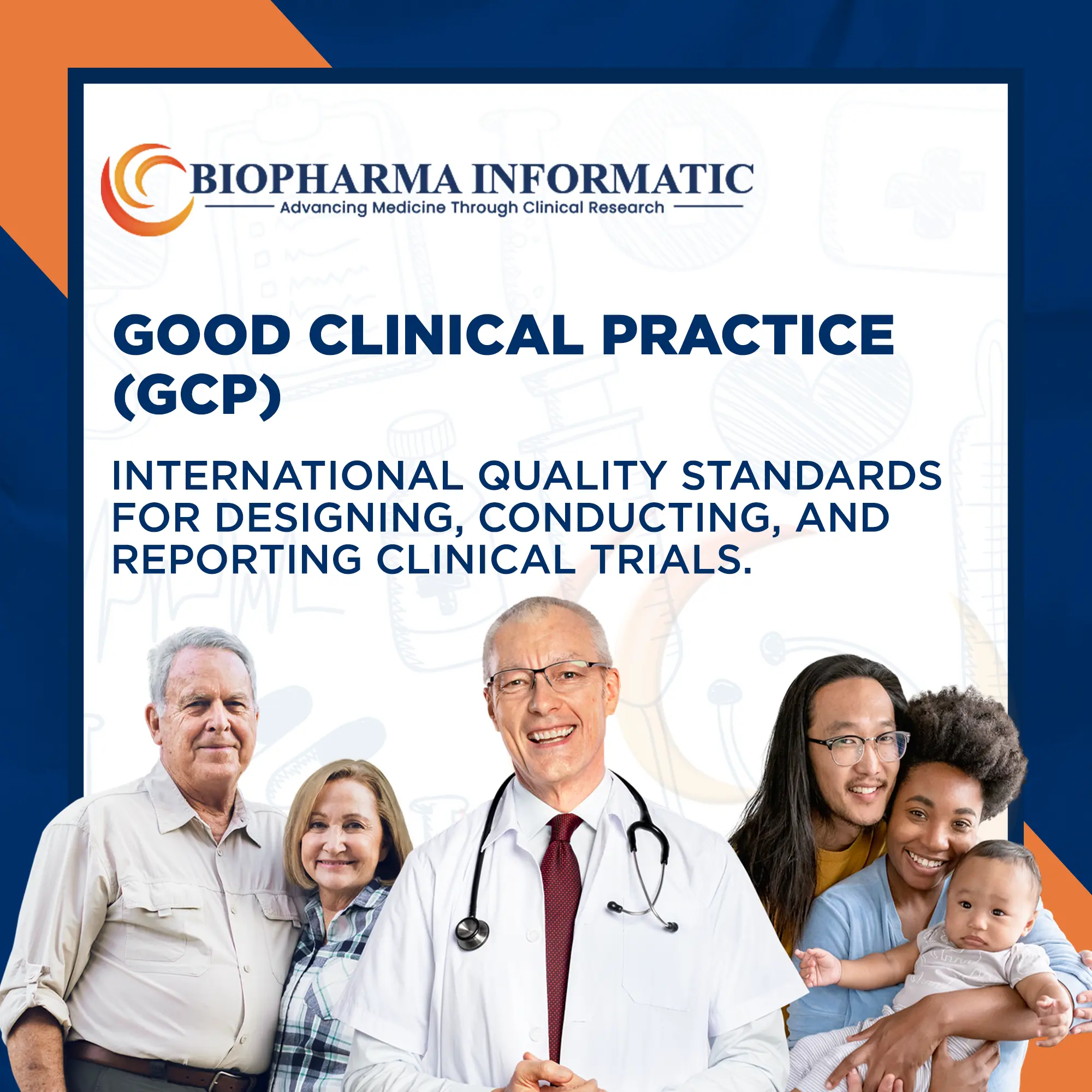 BIOPHARMA INFORMATIC
Advancing Medicine Through Clinical Research

GOOD CLINICAL PRACTICE (GCP)

INTERNATIONAL QUALITY STANDARDS FOR DESIGNING, CONDUCTING, AND REPORTING CLINICAL TRIALS.